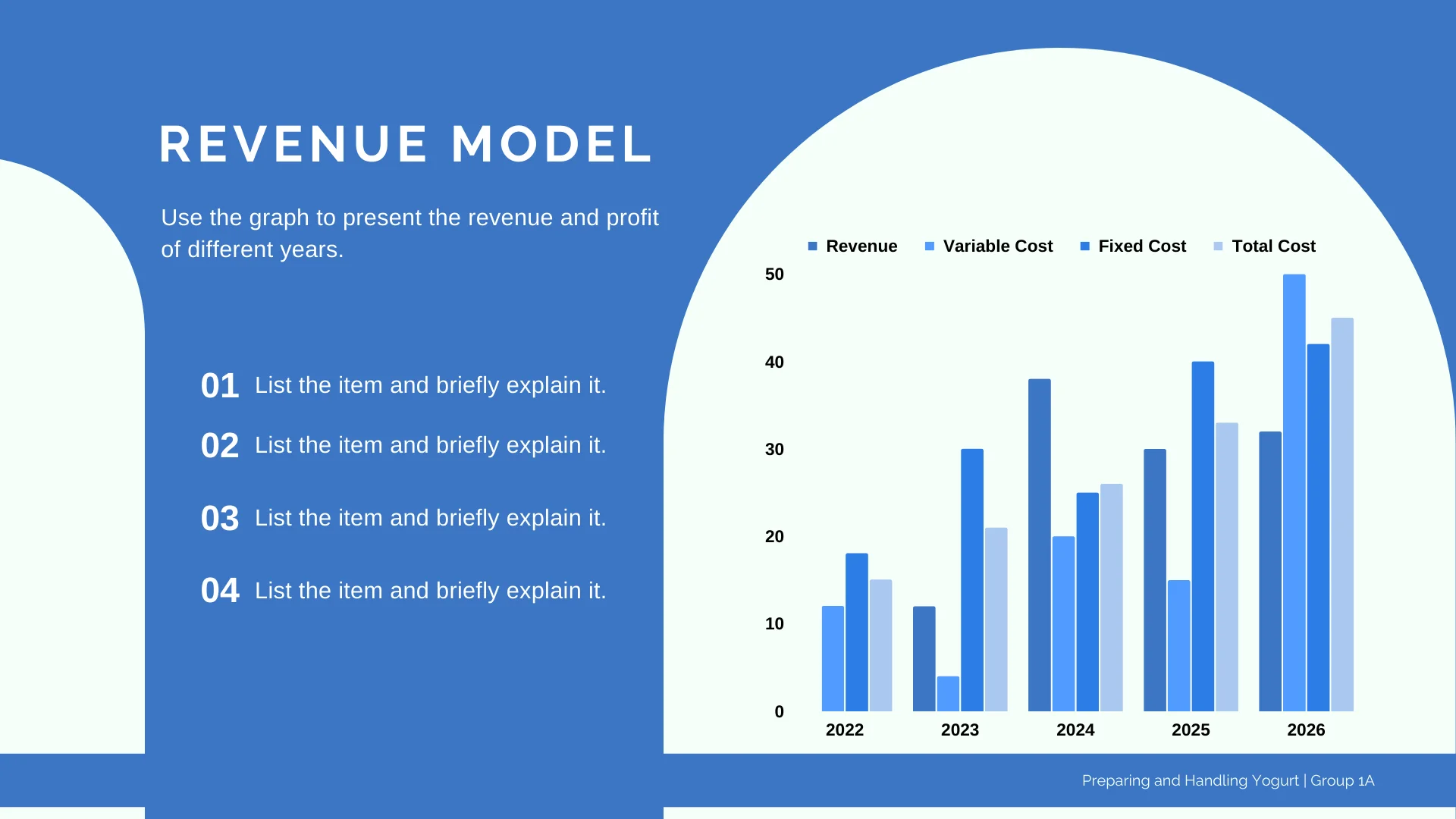 REVENUE MODEL

Use the graph to present the revenue and profit of different years.

01 List the item and briefly explain it.

02 List the item and briefly explain it.

03 List the item and briefly explain it.

04 List the item and briefly explain it.

Revenue  Variable Cost  Fixed Cost  Total Cost

50
40
30
20
10
0

2022 2023 2024 2025 2026

Preparing and Handling Yogurt | Group 1A